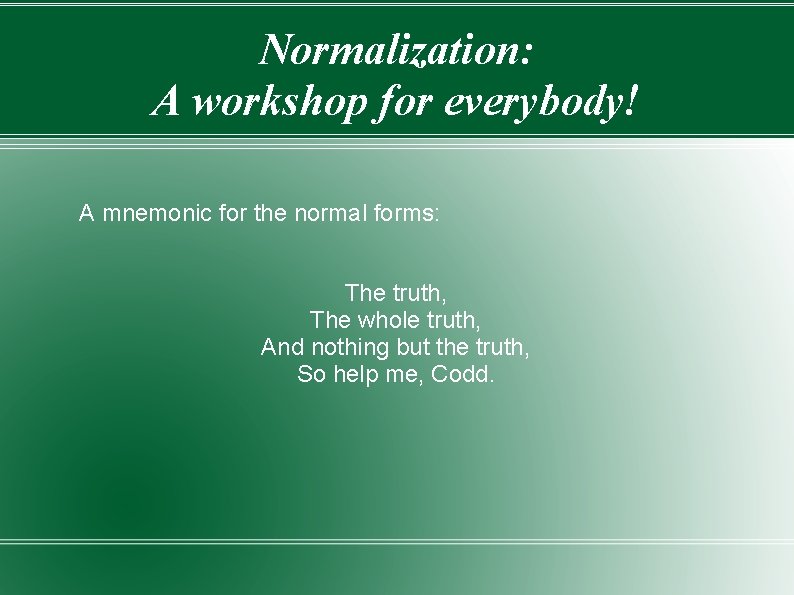 Normalization:
A workshop for everybody!

A mnemonic for the normal forms:

The truth,
The whole truth,
And nothing but the truth,
So help me, Codd.